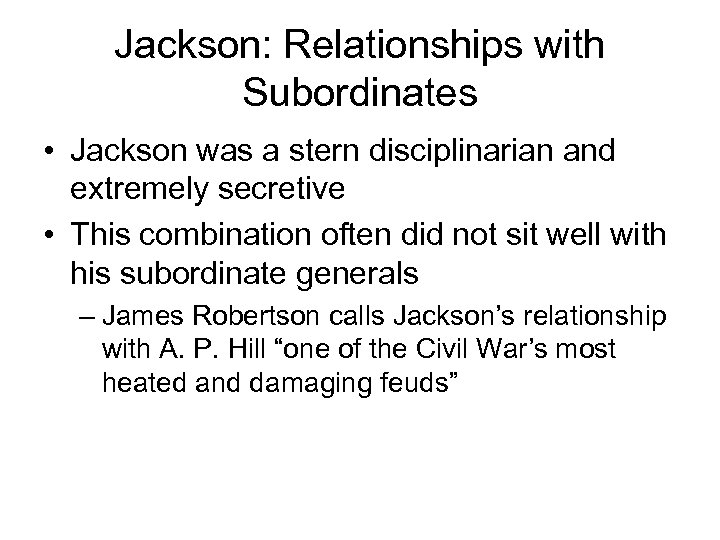 Jackson: Relationships with Subordinates

• Jackson was a stern disciplinarian and extremely secretive

• This combination often did not sit well with his subordinate generals

– James Robertson calls Jackson’s relationship with A. P. Hill “one of the Civil War’s most heated and damaging feuds”